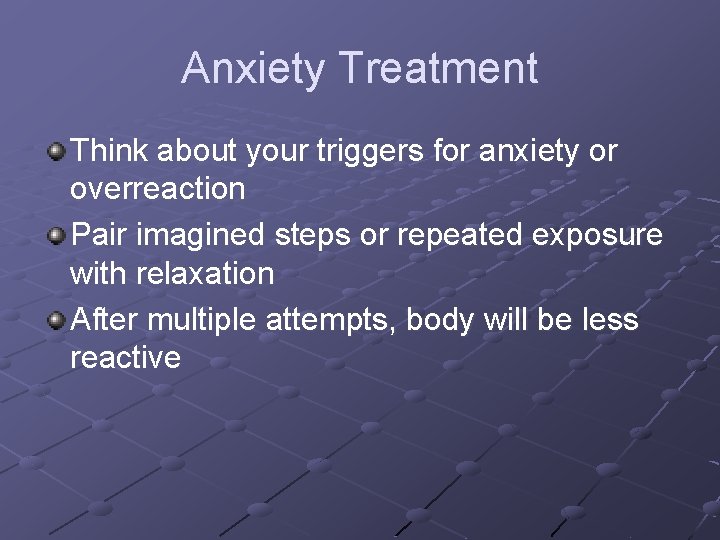 Anxiety Treatment

Think about your triggers for anxiety or overreaction

Pair imagined steps or repeated exposure with relaxation

After multiple attempts, body will be less reactive